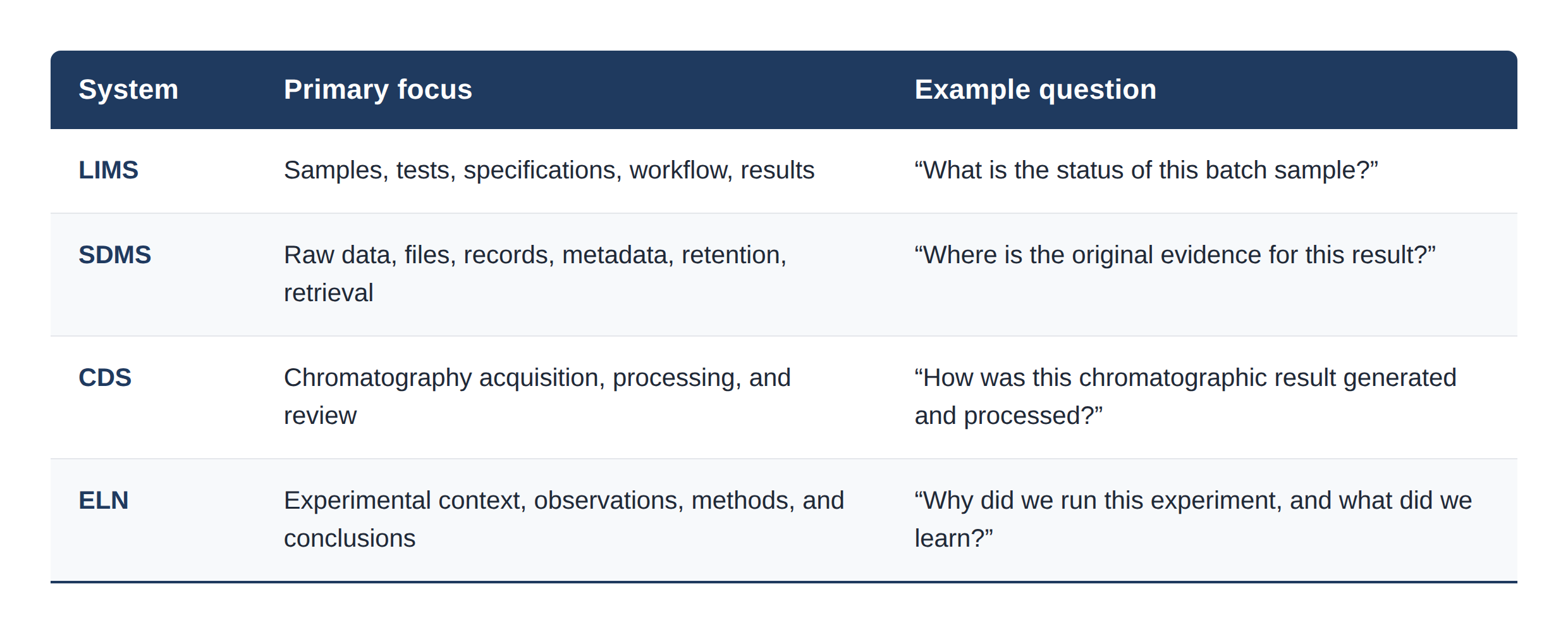 | System | Primary focus | Example question |
|---|---|---|
| LIMS | Samples, tests, specifications, workflow, results | “What is the status of this batch sample?” |
| SDMS | Raw data, files, records, metadata, retention, retrieval | “Where is the original evidence for this result?” |
| CDS | Chromatography acquisition, processing, and review | “How was this chromatographic result generated and processed?” |
| ELN | Experimental context, observations, methods, and conclusions | “Why did we run this experiment, and what did we learn?” |